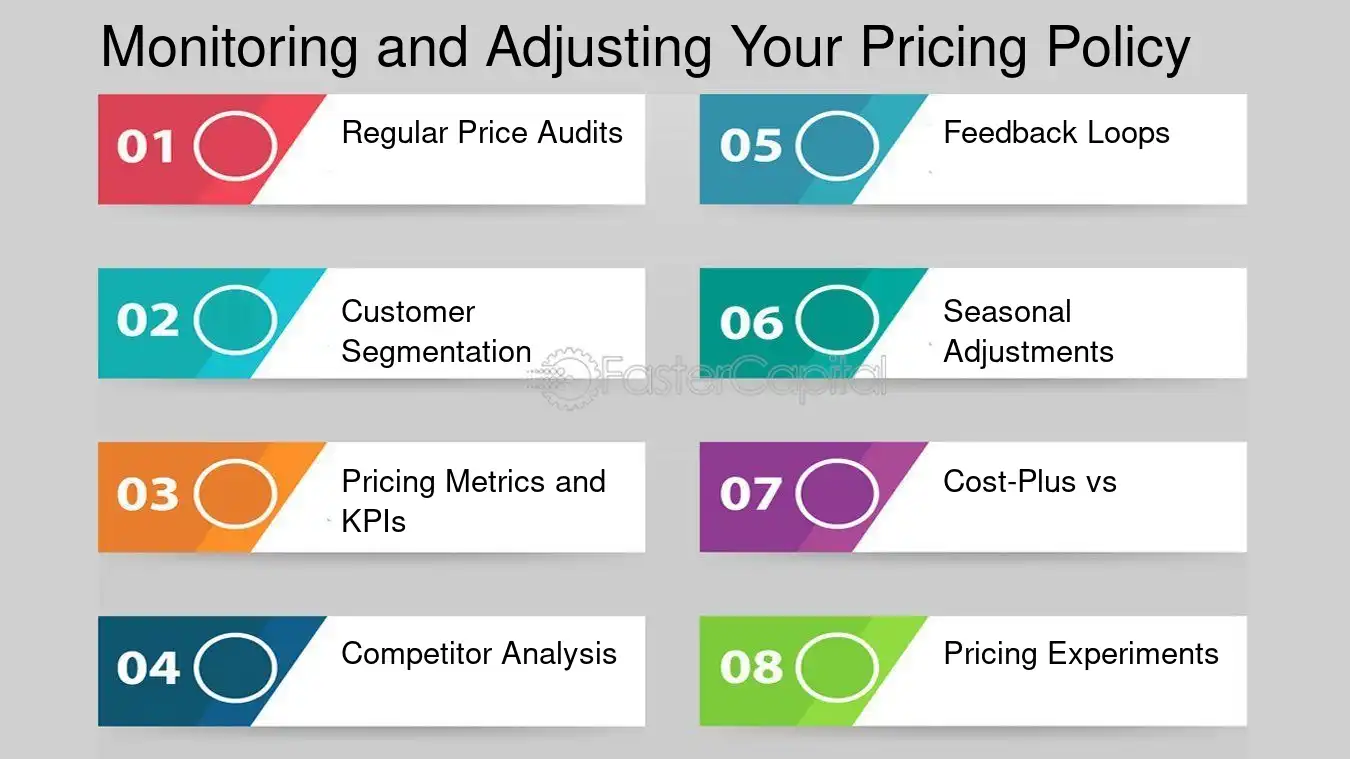 Monitoring and Adjusting Your Pricing Policy

01 Regular Price Audits

02 Customer Segmentation

03 Pricing Metrics and KPIs

04 Competitor Analysis

05 Feedback Loops

06 Seasonal Adjustments

07 Cost-Plus vs

08 Pricing Experiments

FasterCapital